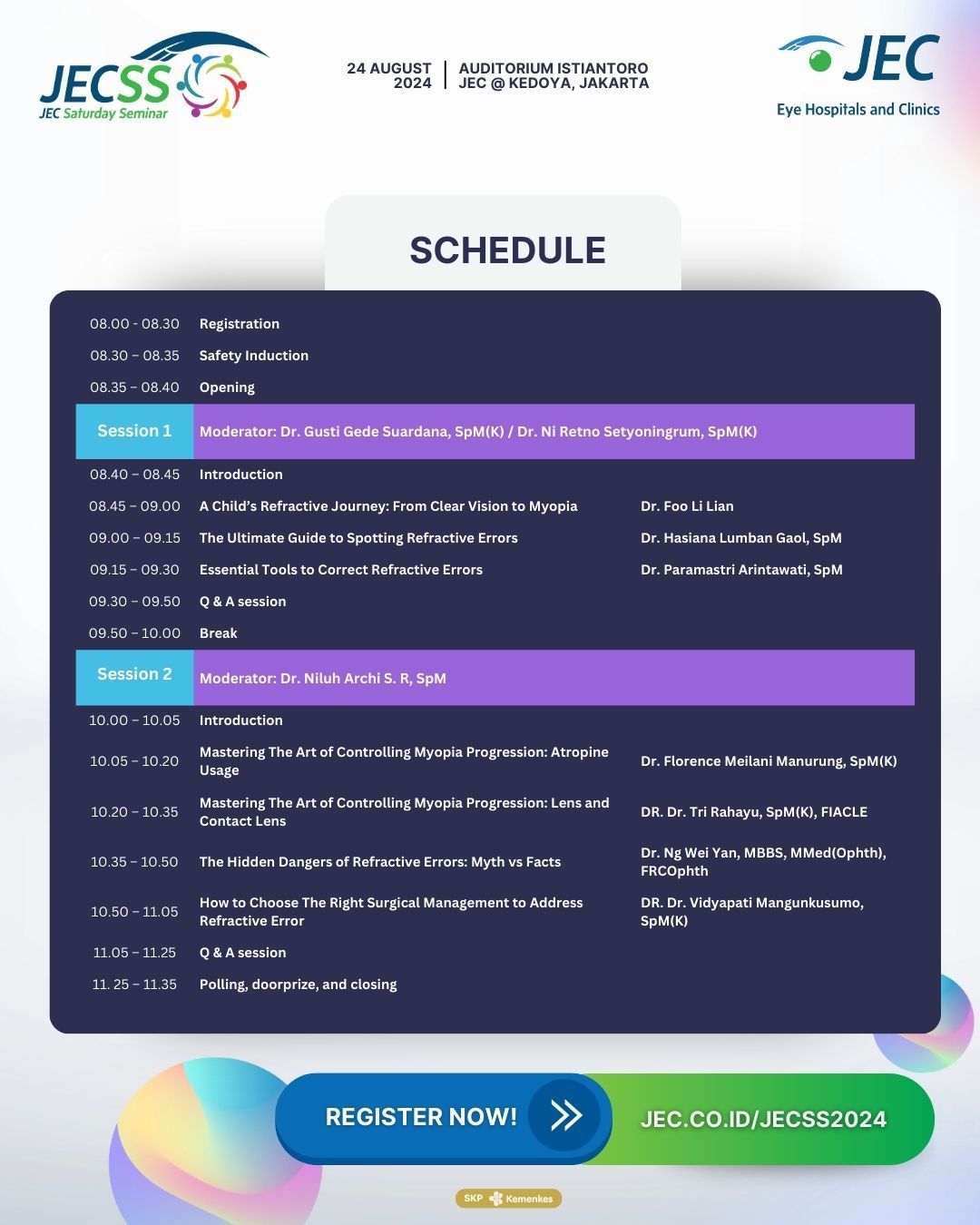 JECSS
JEC Saturday Seminar

24 AUGUST 2024 | AUDITORIUM ISTIANTORO JEC @ KEDOYA, JAKARTA

JEC
Eye Hospitals and Clinics

SCHEDULE

| | | |
|---|---|---|
| 08.00 - 08.30 | Registration | |
| 08.30 – 08.35 | Safety Induction | |
| 08.35 – 08.40 | Opening | |
| Session 1 | Moderator: Dr. Gusti Gede Suardana, SpM(K) / Dr. Ni Retno Setyoningrum, SpM(K) | |
| 08.40 – 08.45 | Introduction | |
| 08.45 – 09.00 | A Child's Refractive Journey: From Clear Vision to Myopia | Dr. Foo Li Lian |
| 09.00 – 09.15 | The Ultimate Guide to Spotting Refractive Errors | Dr. Hasiana Lumban Gaol, SpM |
| 09.15 – 09.30 | Essential Tools to Correct Refractive Errors | Dr. Paramastri Arintawati, SpM |
| 09.30 – 09.50 | Q & A session | |
| 09.50 – 10.00 | Break | |
| Session 2 | Moderator: Dr. Niluh Archi S. R, SpM | |
| 10.00 – 10.05 | Introduction | |
| 10.05 – 10.20 | Mastering The Art of Controlling Myopia Progression: Atropine Usage | Dr. Florence Meilani Manurung, SpM(K) |
| 10.20 – 10.35 | Mastering The Art of Controlling Myopia Progression: Lens and Contact Lens | DR. Dr. Tri Rahayu, SpM(K), FIACLE |
| 10.35 – 10.50 | The Hidden Dangers of Refractive Errors: Myth vs Facts | Dr. Ng Wei Yan, MBBS, MMed(Ophth), FRCOphth |
| 10.50 – 11.05 | How to Choose The Right Surgical Management to Address Refractive Error | DR. Dr. Vidyapati Mangunkusumo, SpM(K) |
| 11.05 – 11.25 | Q & A session | |
| 11. 25 – 11.35 | Polling, doorprize, and closing | |

REGISTER NOW!
JEC.CO.ID/JECSS2024

SKP Kemenkes